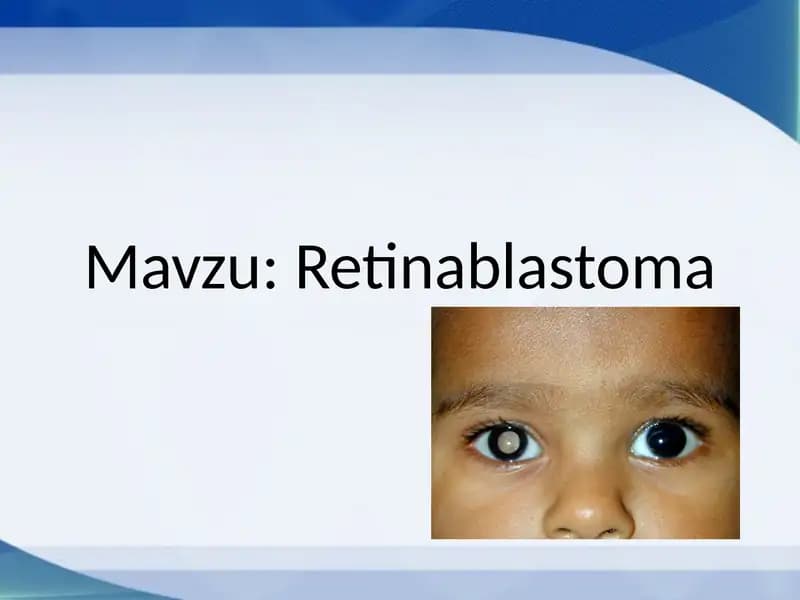 Mavzu: Retinablastoma